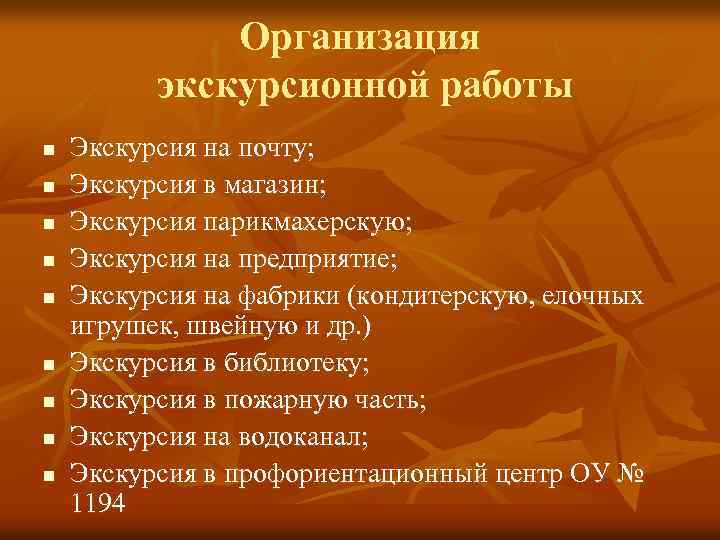 Организация экскурсионной работы

- Экскурсия на почту;
- Экскурсия в магазин;
- Экскурсия парикмахерскую;
- Экскурсия на предприятие;
- Экскурсия на фабрики (кондитерскую, елочных игрушек, швейную и др.)
- Экскурсия в библиотеку;
- Экскурсия в пожарную часть;
- Экскурсия на водоканал;
- Экскурсия в профориентационный центр ОУ № 1194